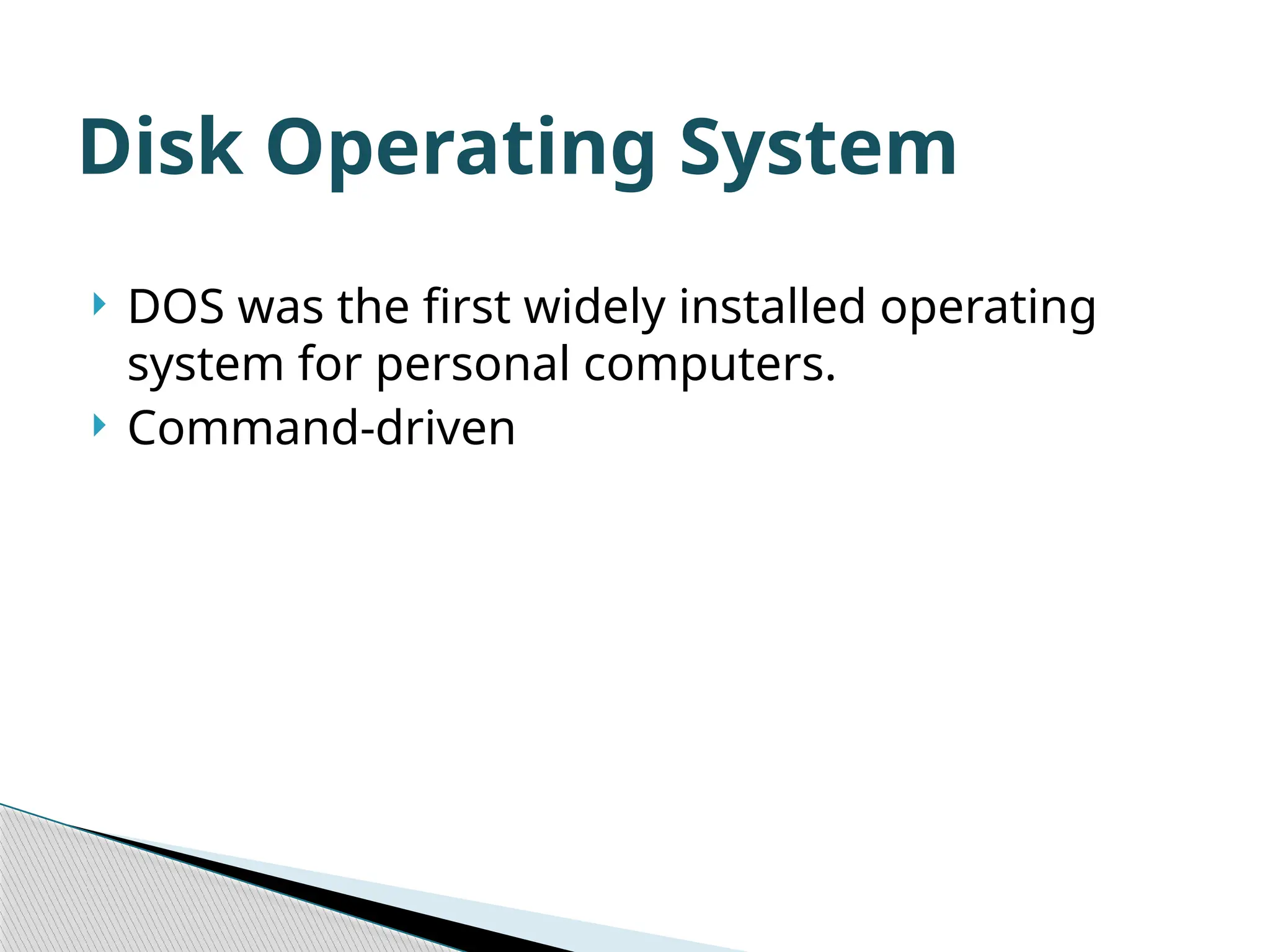 Disk Operating System

DOS was the first widely installed operating system for personal computers.

Command-driven